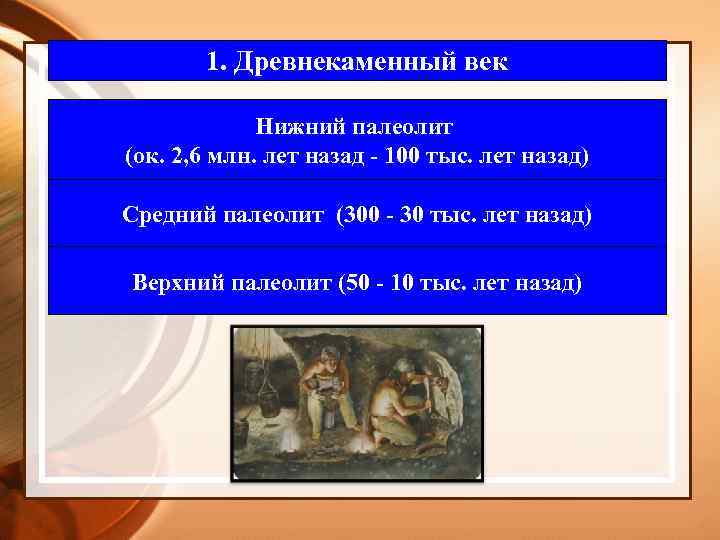 1. Древнекаменный век

Нижний палеолит
(ок. 2,6 млн. лет назад - 100 тыс. лет назад)

Средний палеолит (300 - 30 тыс. лет назад)

Верхний палеолит (50 - 10 тыс. лет назад)